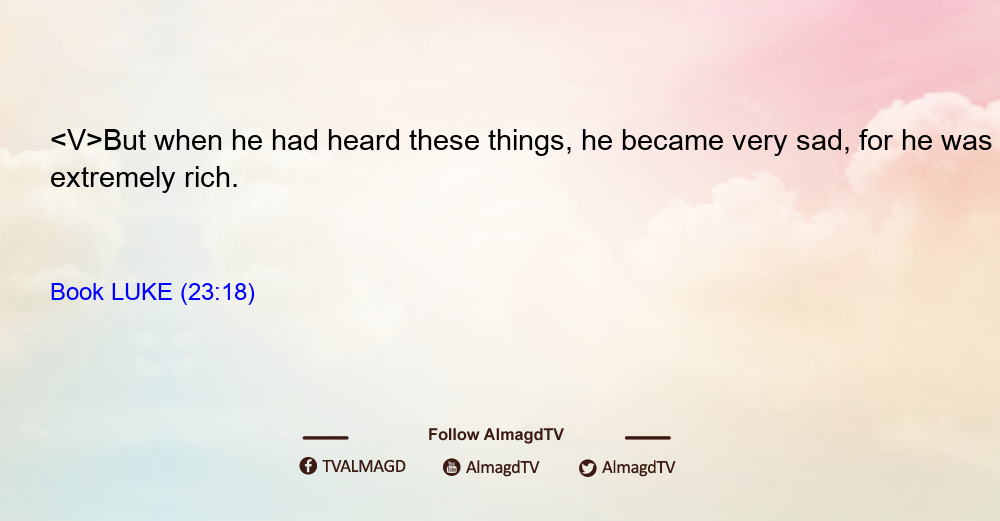 <V>But when he had heard these things, he became very sad, for he was extremely rich.

Book LUKE (23:18)

Follow AlmagdTV

TVALMAGD AlmagdTV AlmagdTV